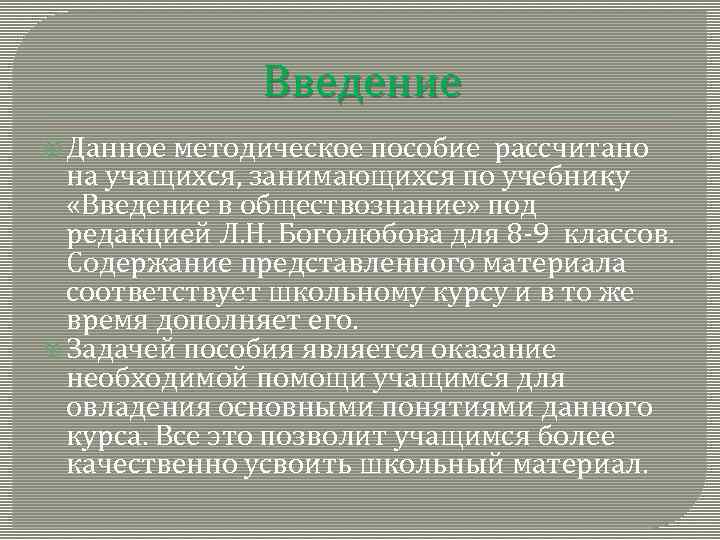 Введение

Данное методическое пособие рассчитано на учащихся, занимающихся по учебнику «Введение в обществознание» под редакцией Л.Н. Боголюбова для 8-9 классов. Содержание представленного материала соответствует школьному курсу и в то же время дополняет его.

Задачей пособия является оказание необходимой помощи учащимся для овладения основными понятиями данного курса. Все это позволит учащимся более качественно усвоить школьный материал.